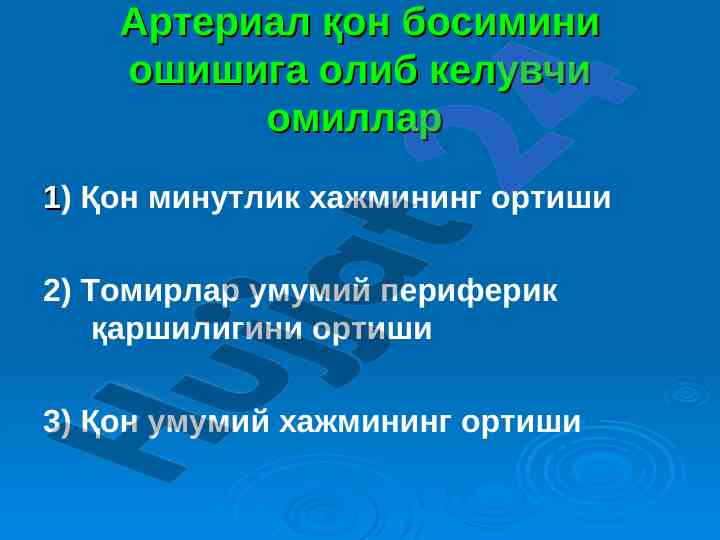 Артериал қон босимини ошишига олиб келувчи омиллар

1) Қон минутлик хажмининг ортиши

2) Томирлар умумий периферик қаршилигини ортиши

3) Қон умумий хажмининг ортиши

Hujjat 24